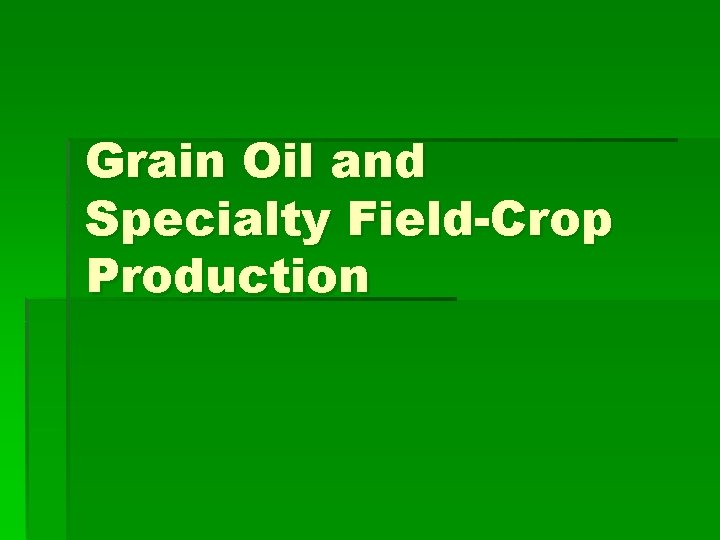 Grain Oil and Specialty Field-Crop Production